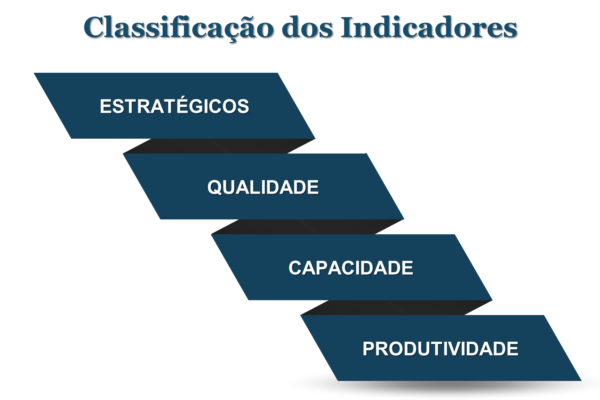 Classificação dos Indicadores

ESTRATÉGICOS

QUALIDADE

CAPACIDADE

PRODUTIVIDADE